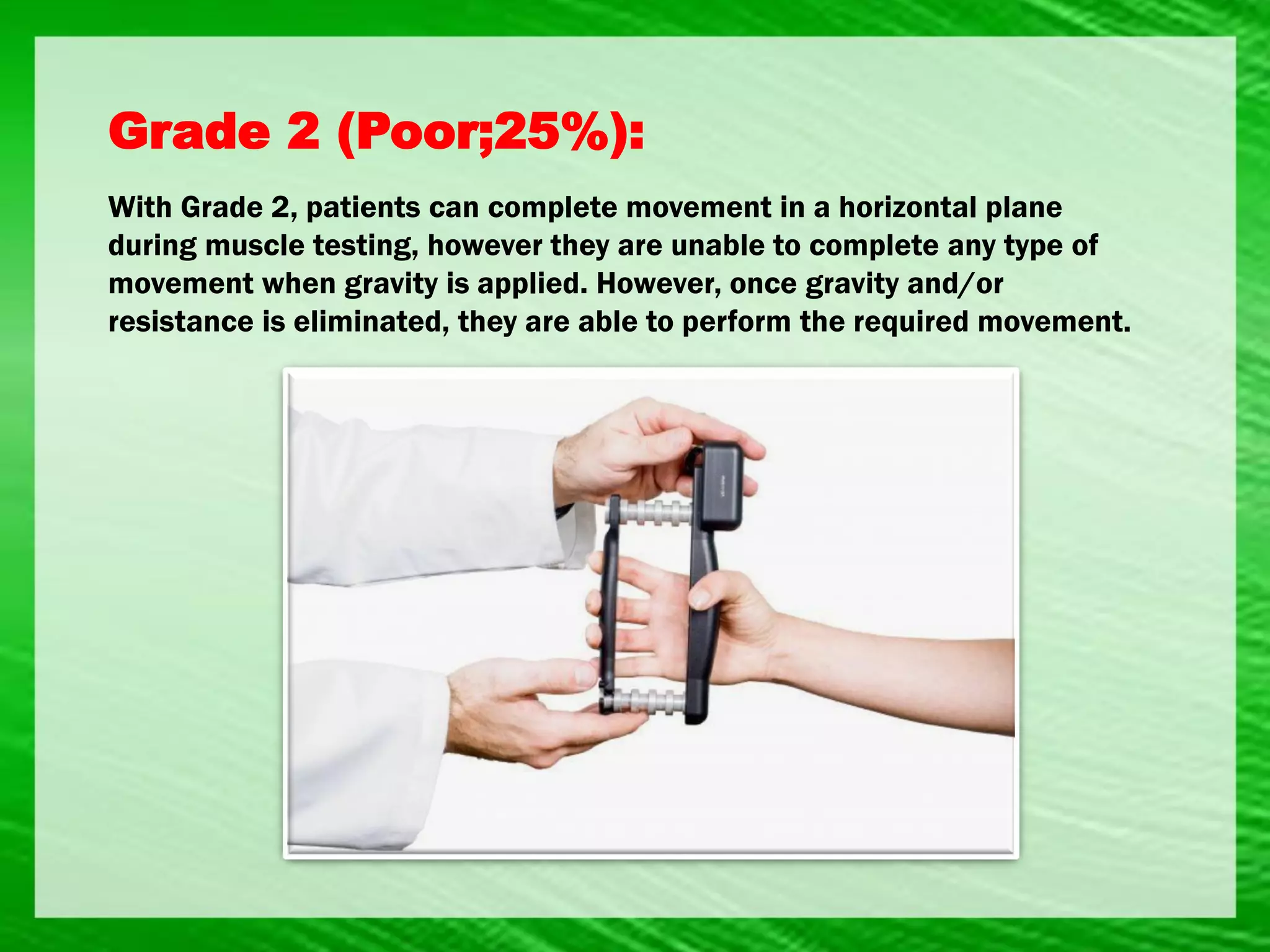 Grade 2 (Poor;25%):

With Grade 2, patients can complete movement in a horizontal plane during muscle testing, however they are unable to complete any type of movement when gravity is applied. However, once gravity and/or resistance is eliminated, they are able to perform the required movement.